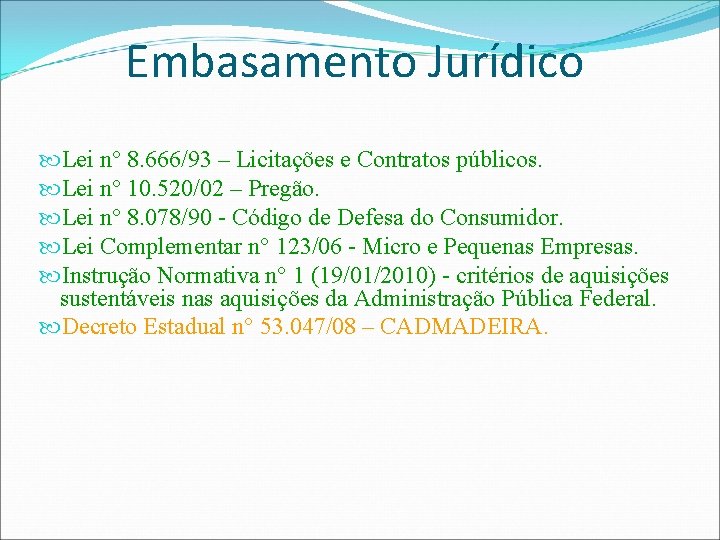 Embasamento Jurídico

Lei n° 8.666/93 – Licitações e Contratos públicos.
Lei n° 10.520/02 – Pregão.
Lei n° 8.078/90 - Código de Defesa do Consumidor.
Lei Complementar n° 123/06 - Micro e Pequenas Empresas.
Instrução Normativa n° 1 (19/01/2010) - critérios de aquisições sustentáveis nas aquisições da Administração Pública Federal.
Decreto Estadual n° 53.047/08 – CADMADEIRA.